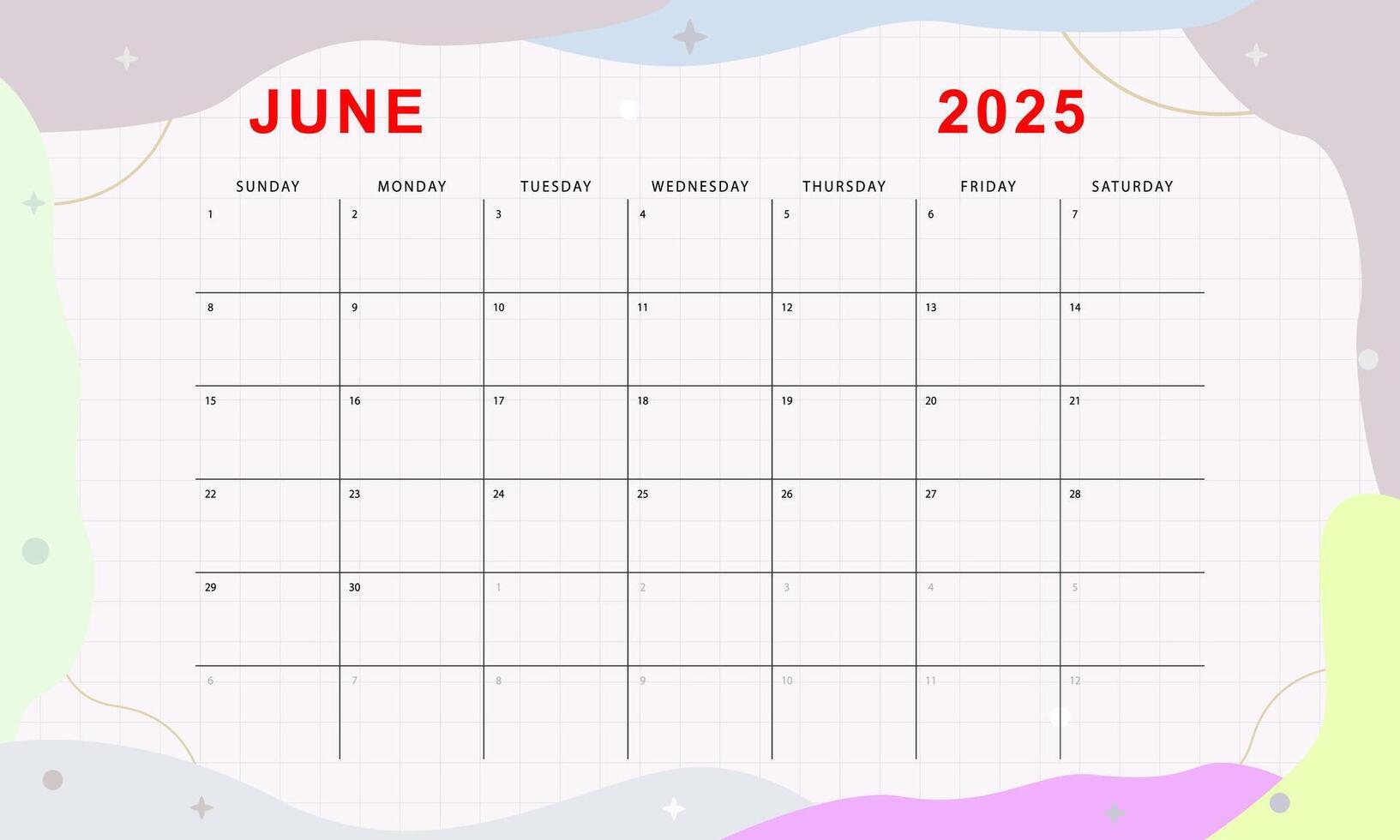 JUNE 2025

| SUNDAY | MONDAY | TUESDAY | WEDNESDAY | THURSDAY | FRIDAY | SATURDAY |
|---|---|---|---|---|---|---|
| 1 | 2 | 3 | 4 | 5 | 6 | 7 |
| 8 | 9 | 10 | 11 | 12 | 13 | 14 |
| 15 | 16 | 17 | 18 | 19 | 20 | 21 |
| 22 | 23 | 24 | 25 | 26 | 27 | 28 |
| 29 | 30 | 1 | 2 | 3 | 4 | 5 |
| 6 | 7 | 8 | 9 | 10 | 11 | 12 |